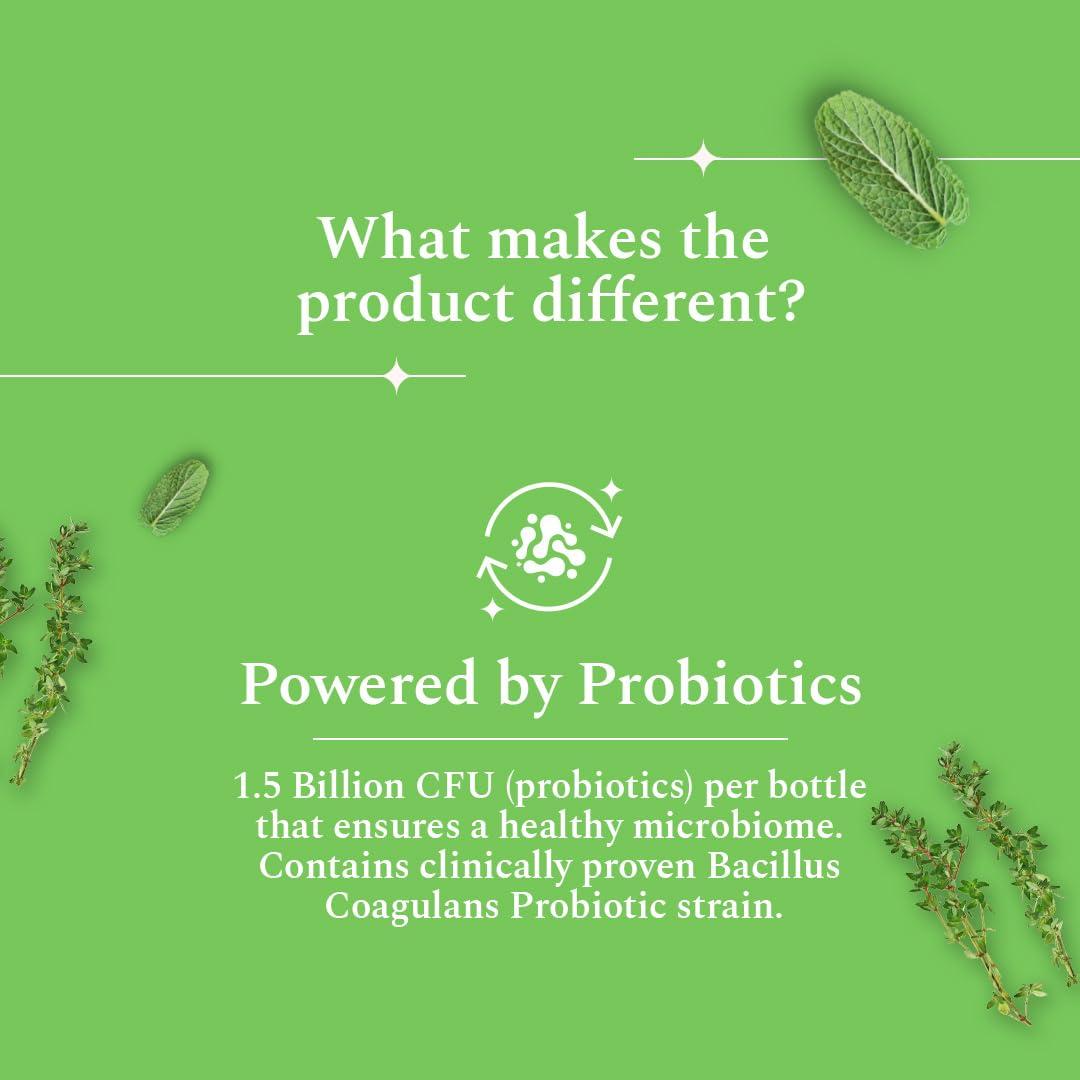 What makes the product different?

Powered by Probiotics

1.5 Billion CFU (probiotics) per bottle that ensures a healthy microbiome. Contains clinically proven Bacillus Coagulans Probiotic strain.